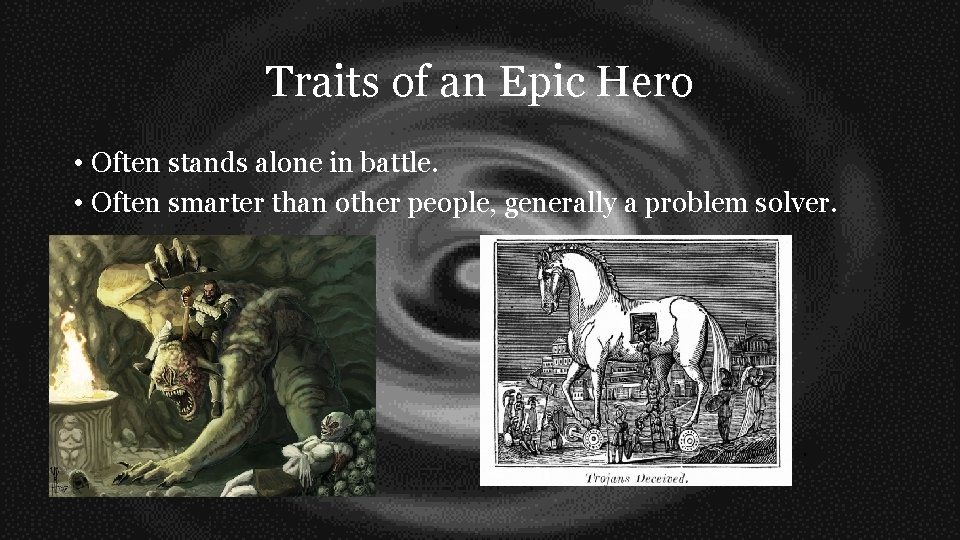 Traits of an Epic Hero

• Often stands alone in battle.
• Often smarter than other people, generally a problem solver.

Trojans Deceived.